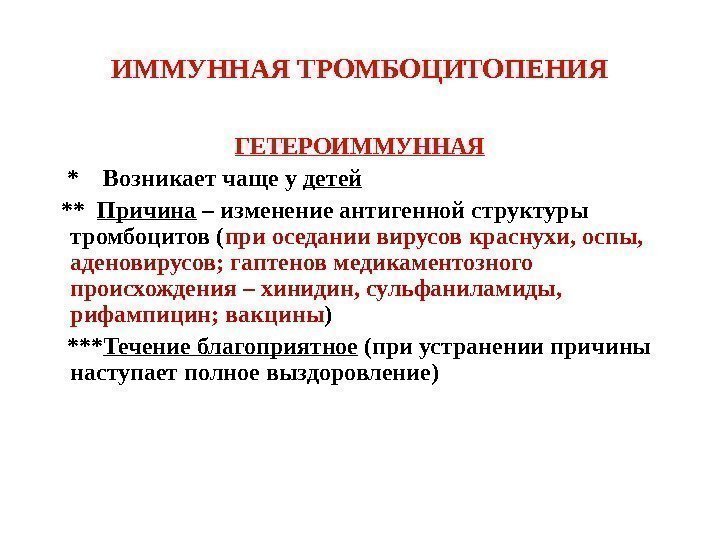 ИММУННАЯ ТРОМБОЦИТОПЕНИЯ

ГЕТЕРОИММУННАЯ

* Возникает чаще у детей

** Причина – изменение антигенной структуры тромбоцитов (при оседании вирусов краснухи, оспы, аденовирусов; гаптенов медикаментозного происхождения – хинидин, сульфаниламиды, рифампицин; вакцины)

***Течение благоприятное (при устранении причины наступает полное выздоровление)